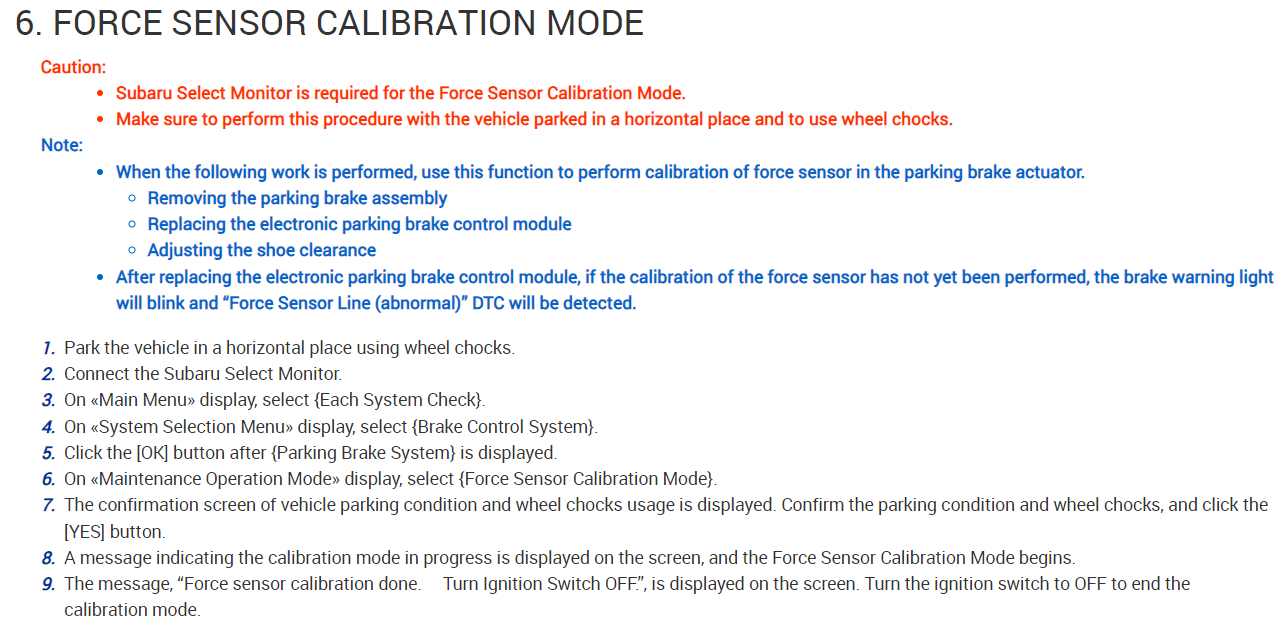 6. FORCE SENSOR CALIBRATION MODE

Caution:

• Subaru Select Monitor is required for the Force Sensor Calibration Mode.
• Make sure to perform this procedure with the vehicle parked in a horizontal place and to use wheel chocks.

Note:

• When the following work is performed, use this function to perform calibration of force sensor in the parking brake actuator.
  ◦ Removing the parking brake assembly
  ◦ Replacing the electronic parking brake control module
  ◦ Adjusting the shoe clearance
• After replacing the electronic parking brake control module, if the calibration of the force sensor has not yet been performed, the brake warning light will blink and “Force Sensor Line (abnormal)” DTC will be detected.

1. Park the vehicle in a horizontal place using wheel chocks.
2. Connect the Subaru Select Monitor.
3. On «Main Menu» display, select {Each System Check}.
4. On «System Selection Menu» display, select {Brake Control System}.
5. Click the [OK] button after {Parking Brake System} is displayed.
6. On «Maintenance Operation Mode» display, select {Force Sensor Calibration Mode}.
7. The confirmation screen of vehicle parking condition and wheel chocks usage is displayed. Confirm the parking condition and wheel chocks, and click the [YES] button.
8. A message indicating the calibration mode in progress is displayed on the screen, and the Force Sensor Calibration Mode begins.
9. The message, “Force sensor calibration done. Turn Ignition Switch OFF.”, is displayed on the screen. Turn the ignition switch to OFF to end the calibration mode.